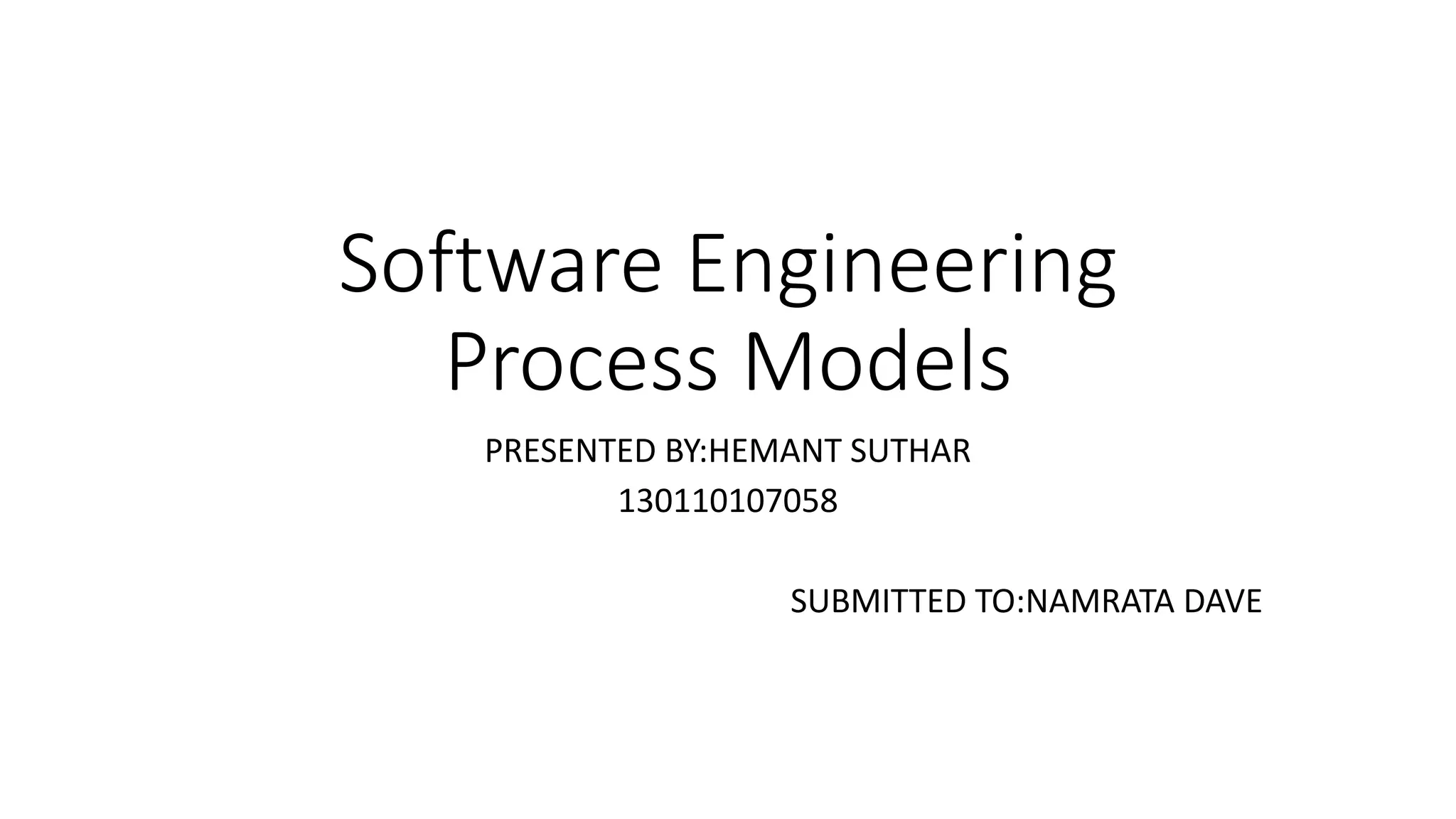 Software Engineering
Process Models

PRESENTED BY:HEMANT SUTHAR
130110107058

SUBMITTED TO:NAMRATA DAVE